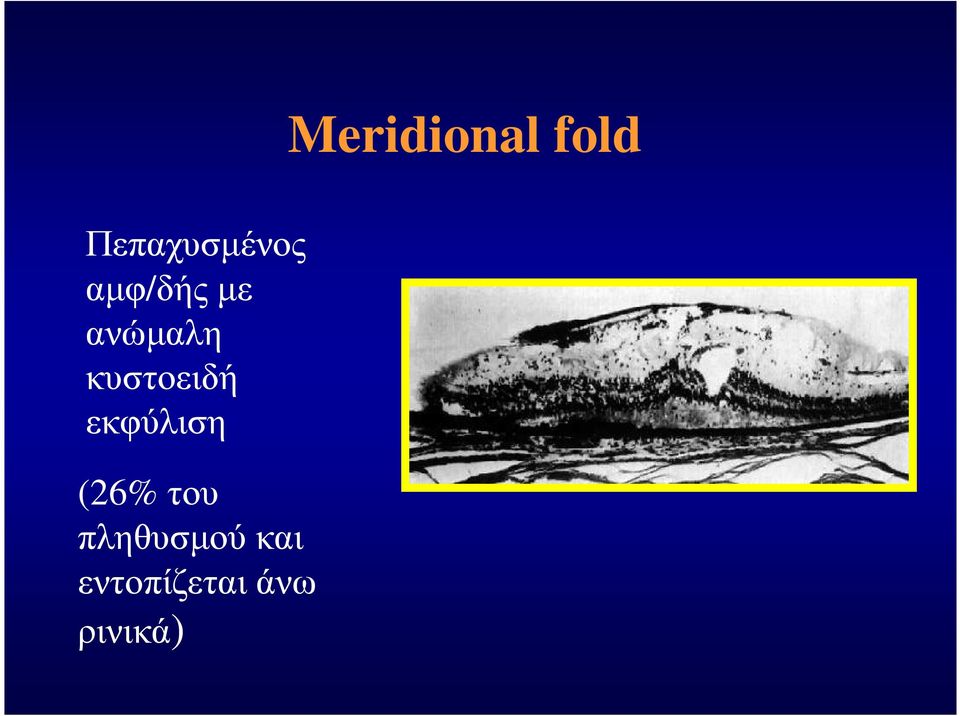 Meridional fold

Πεπαχυσμένος αμφ/δής με ανώμαλη κυστοειδή εκφύλιση

(26% του πληθυσμού και εντοπίζεται άνω ρινικά)